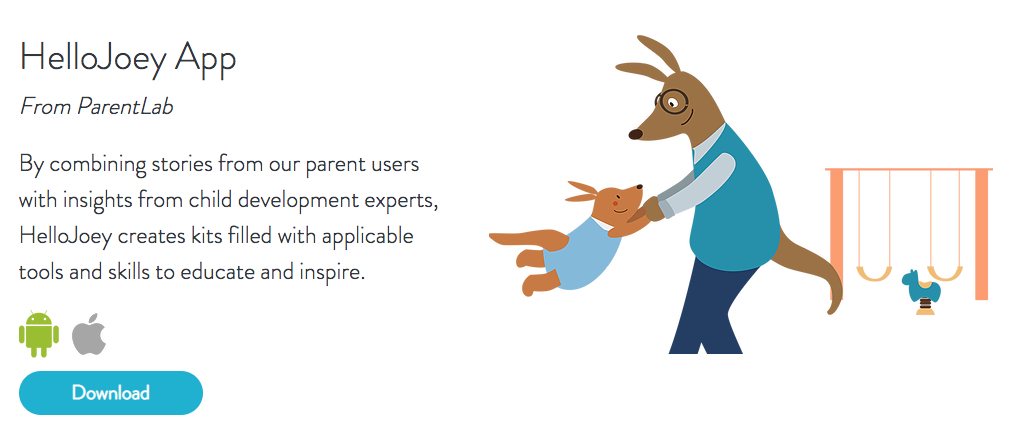 HelloJoey App

From ParentLab

By combining stories from our parent users with insights from child development experts, HelloJoey creates kits filled with applicable tools and skills to educate and inspire.

Download